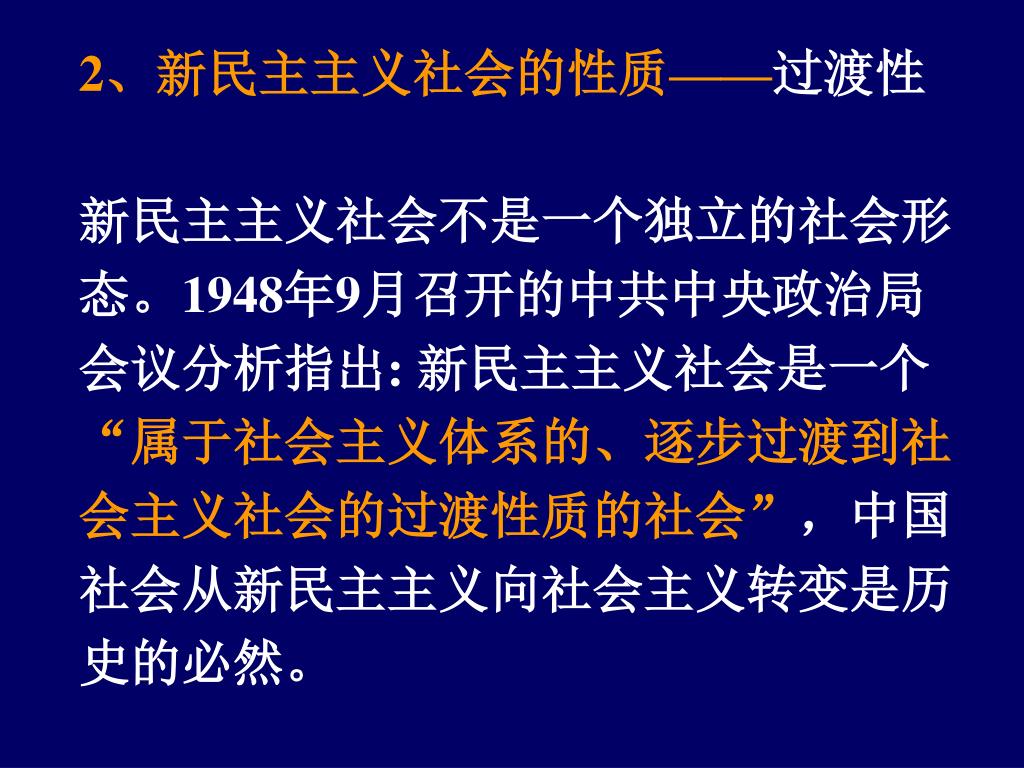 2、新民主主义社会的性质——过渡性

新民主主义社会不是一个独立的社会形态。1948年9月召开的中共中央政治局会议分析指出: 新民主主义社会是一个“属于社会主义体系的、逐步过渡到社会主义社会的过渡性质的社会”，中国社会从新民主主义向社会主义转变是历史的必然。